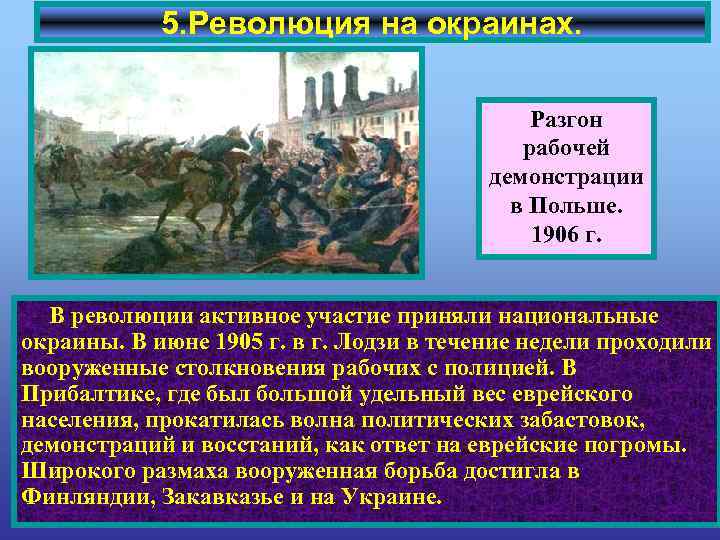 5.Революция на окраинах.

Разгон рабочей демонстрации в Польше. 1906 г.

В революции активное участие приняли национальные окраины. В июне 1905 г. в г. Лодзи в течение недели проходили вооруженные столкновения рабочих с полицией. В Прибалтике, где был большой удельный вес еврейского населения, прокатилась волна политических забастовок, демонстраций и восстаний, как ответ на еврейские погромы. Широкого размаха вооруженная борьба достигла в Финляндии, Закавказье и на Украине.